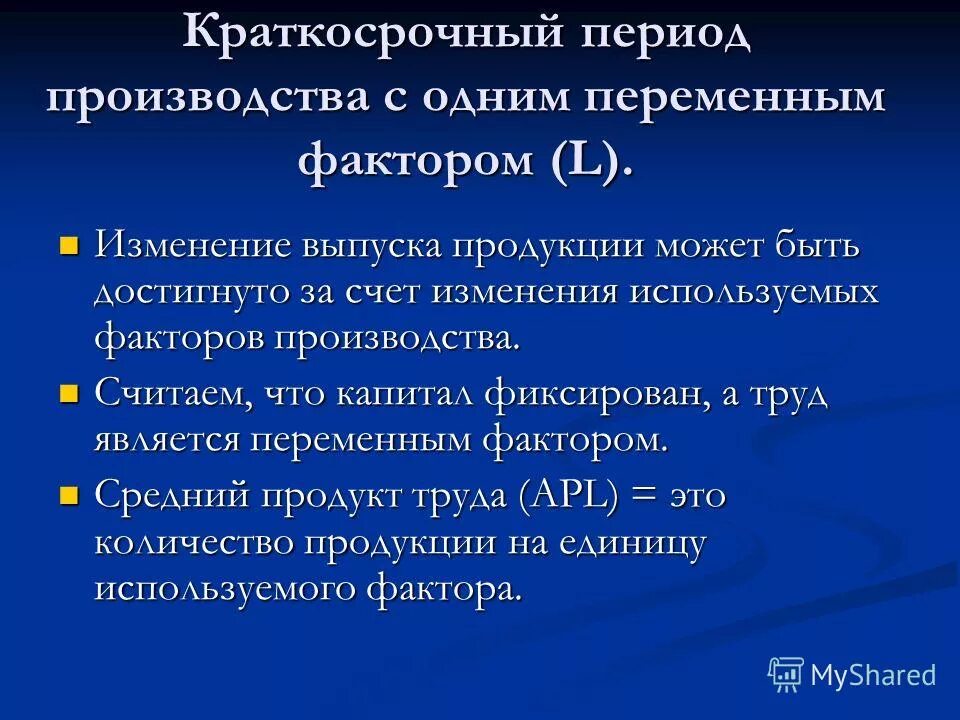 Краткосрочный период производства с одним переменным фактором (L).

Изменение выпуска продукции может быть достигнуто за счет изменения используемых факторов производства.

Считаем, что капитал фиксирован, а труд является переменным фактором.

Средний продукт труда (APL) = это количество продукции на единицу используемого фактора.

MyShared